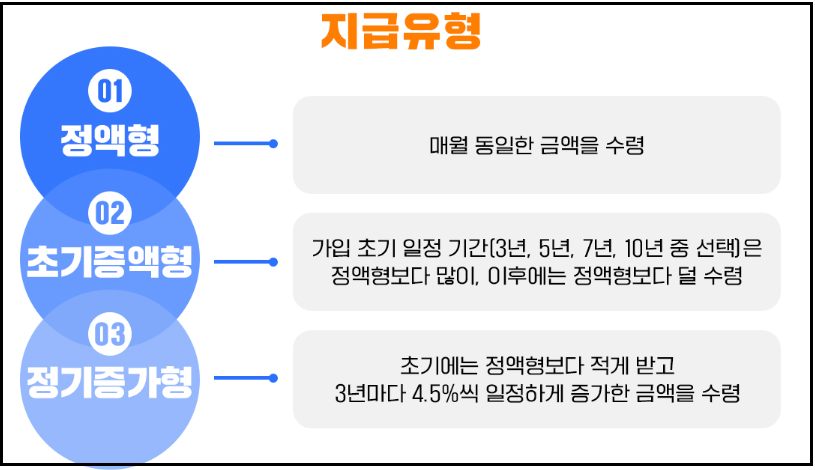 지급유형

01
정액형

매월 동일한 금액을 수령

02
초기증액형

가입 초기 일정 기간(3년, 5년, 7년, 10년 중 선택)은 정액형보다 많이, 이후에는 정액형보다 덜 수령

03
정기증가형

초기에는 정액형보다 적게 받고 3년마다 4.5%씩 일정하게 증가한 금액을 수령